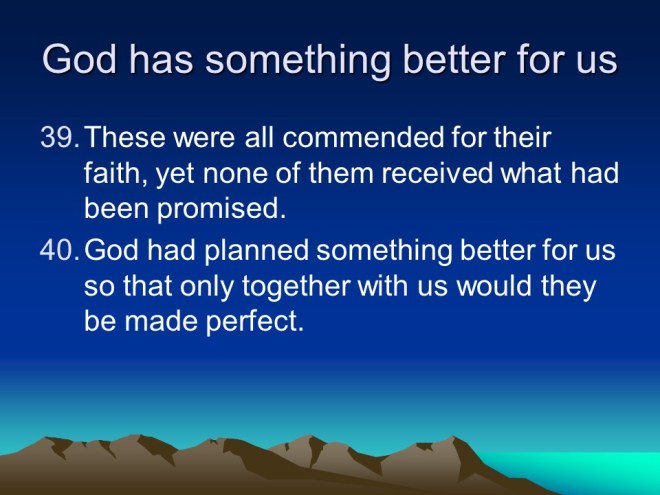 God has something better for us

39. These were all commended for their faith, yet none of them received what had been promised.

40. God had planned something better for us so that only together with us would they be made perfect.